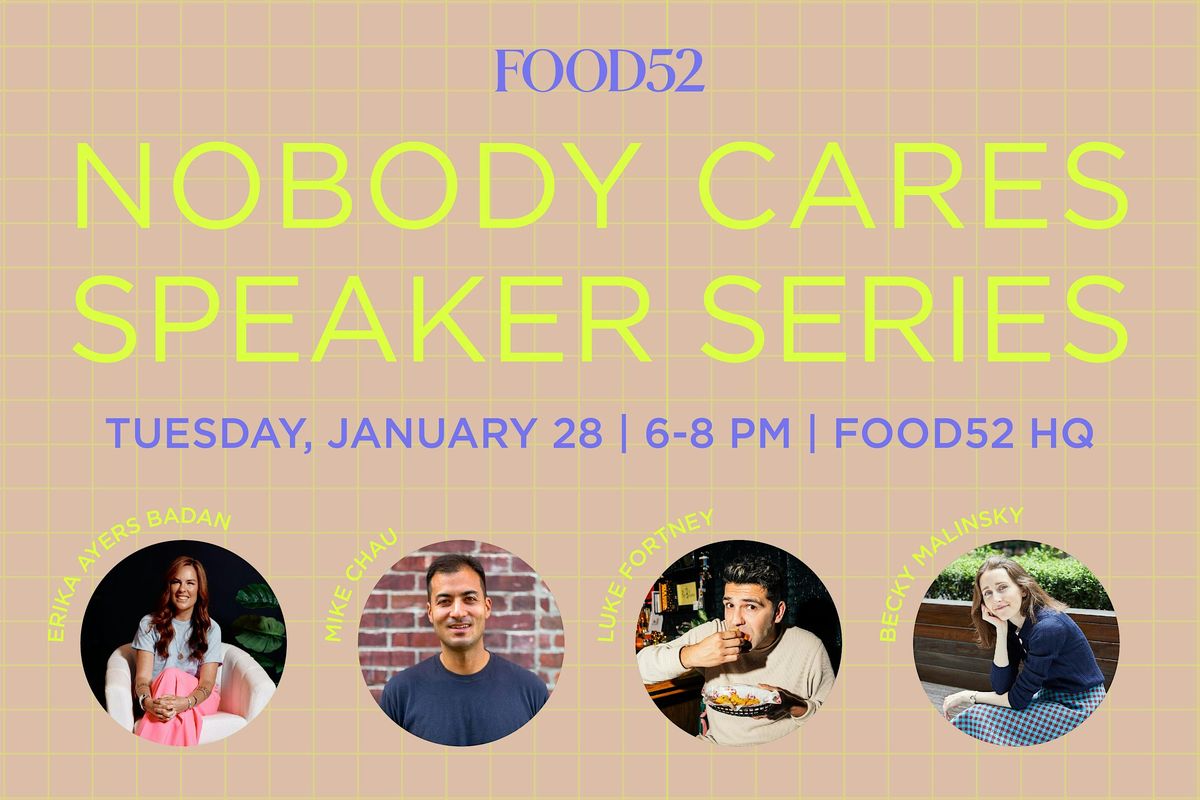 FOOD52

NOBODY CARES SPEAKER SERIES

TUESDAY, JANUARY 28 | 6-8 PM | FOOD52 HQ

ERIKA AYERS BADAN

MIKE CHAU

LUKE FORTNEY

BECKY MALINSKY